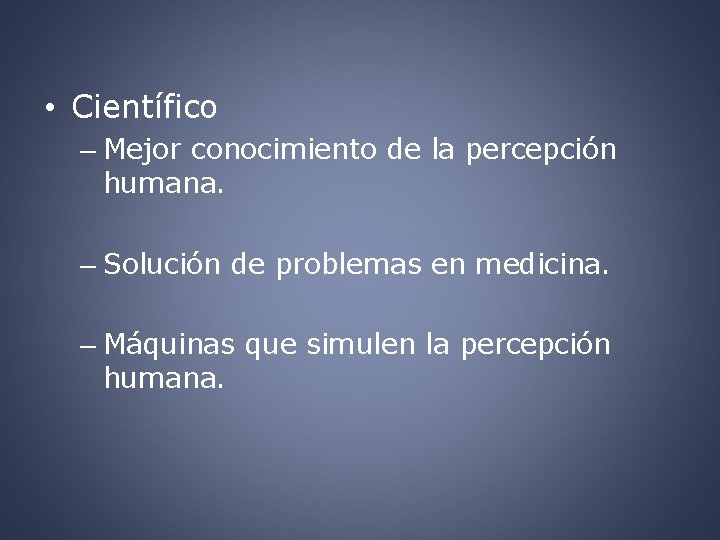 • Científico
– Mejor conocimiento de la percepción humana.

– Solución de problemas en medicina.

– Máquinas que simulen la percepción humana.